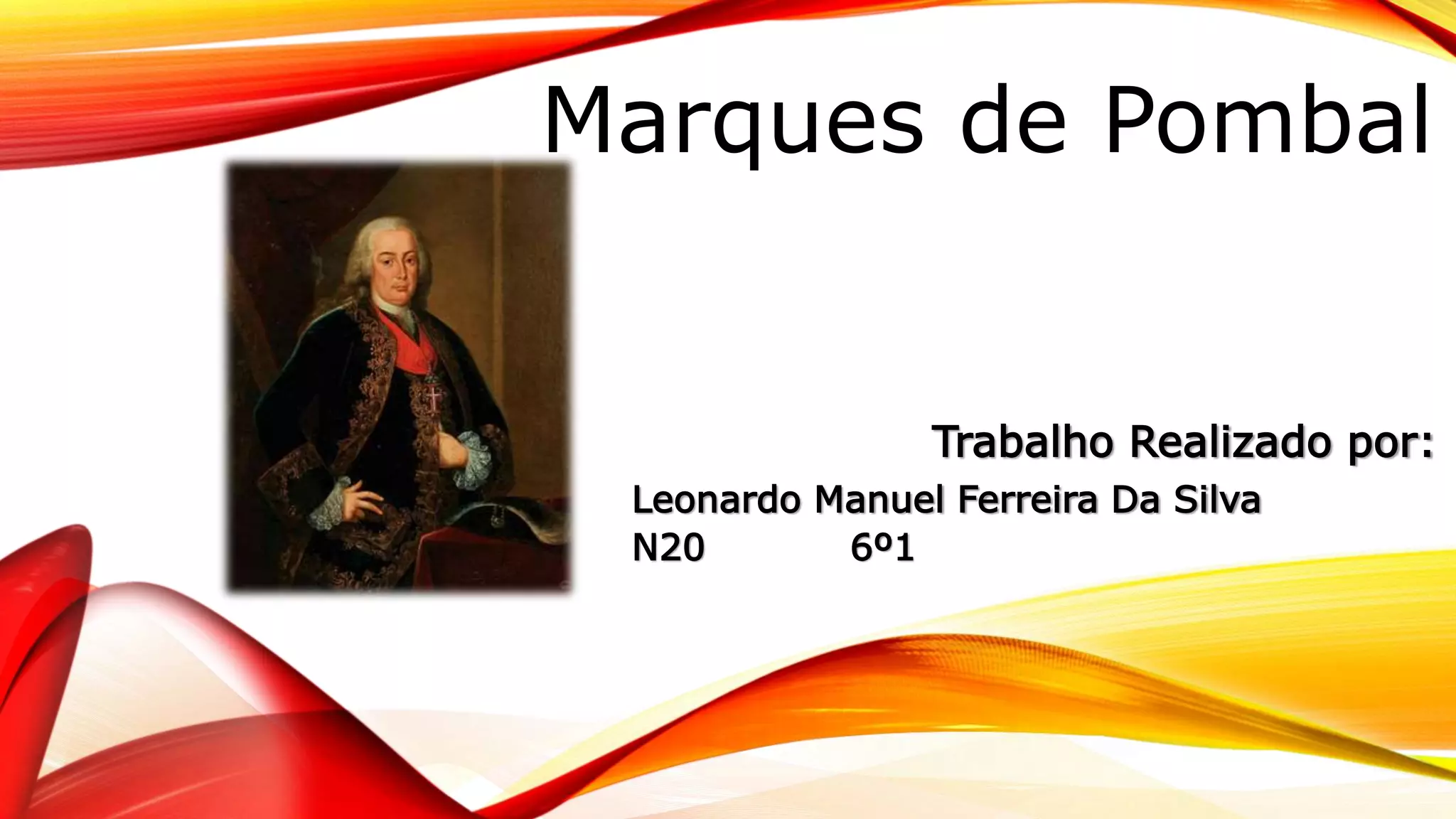 Marques de Pombal

Trabalho Realizado por:

Leonardo Manuel Ferreira Da Silva
N20 6º1